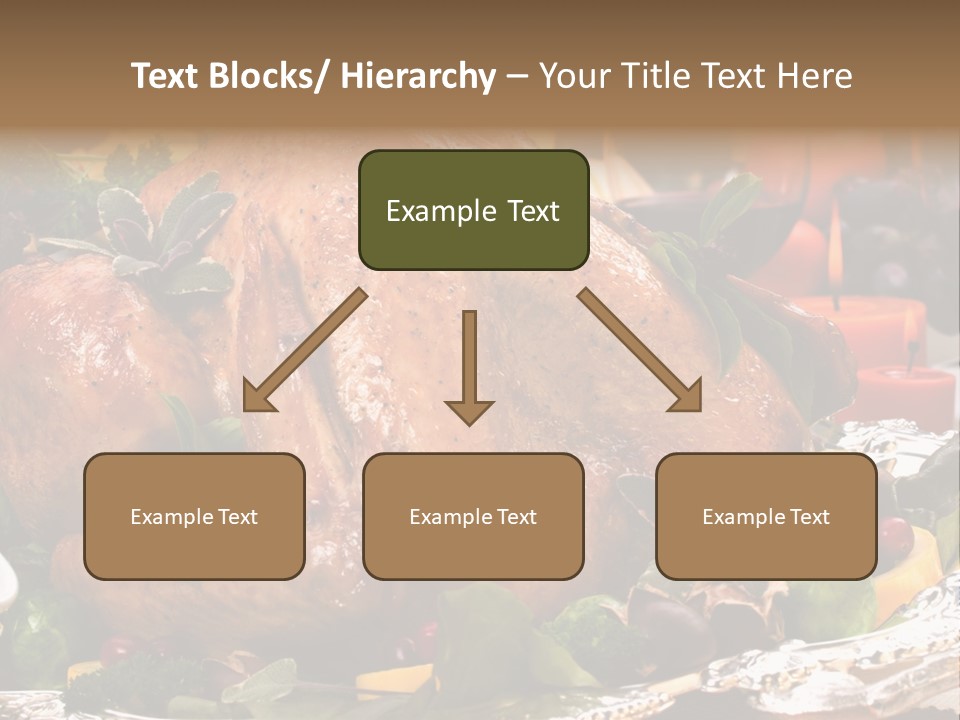 Text Blocks/ Hierarchy – Your Title Text Here

Example Text

Example Text

Example Text

Example Text